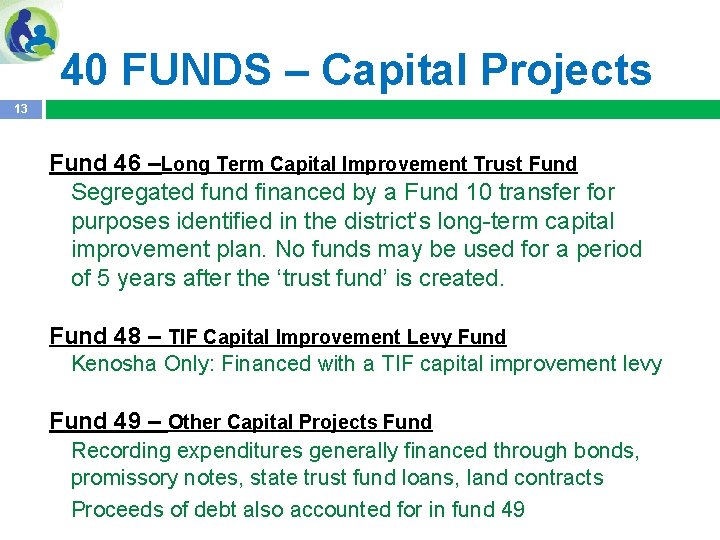 40 FUNDS – Capital Projects

13

Fund 46 –Long Term Capital Improvement Trust Fund
Segregated fund financed by a Fund 10 transfer for purposes identified in the district's long-term capital improvement plan. No funds may be used for a period of 5 years after the 'trust fund' is created.

Fund 48 – TIF Capital Improvement Levy Fund
Kenosha Only: Financed with a TIF capital improvement levy

Fund 49 – Other Capital Projects Fund
Recording expenditures generally financed through bonds, promissory notes, state trust fund loans, land contracts
Proceeds of debt also accounted for in fund 49